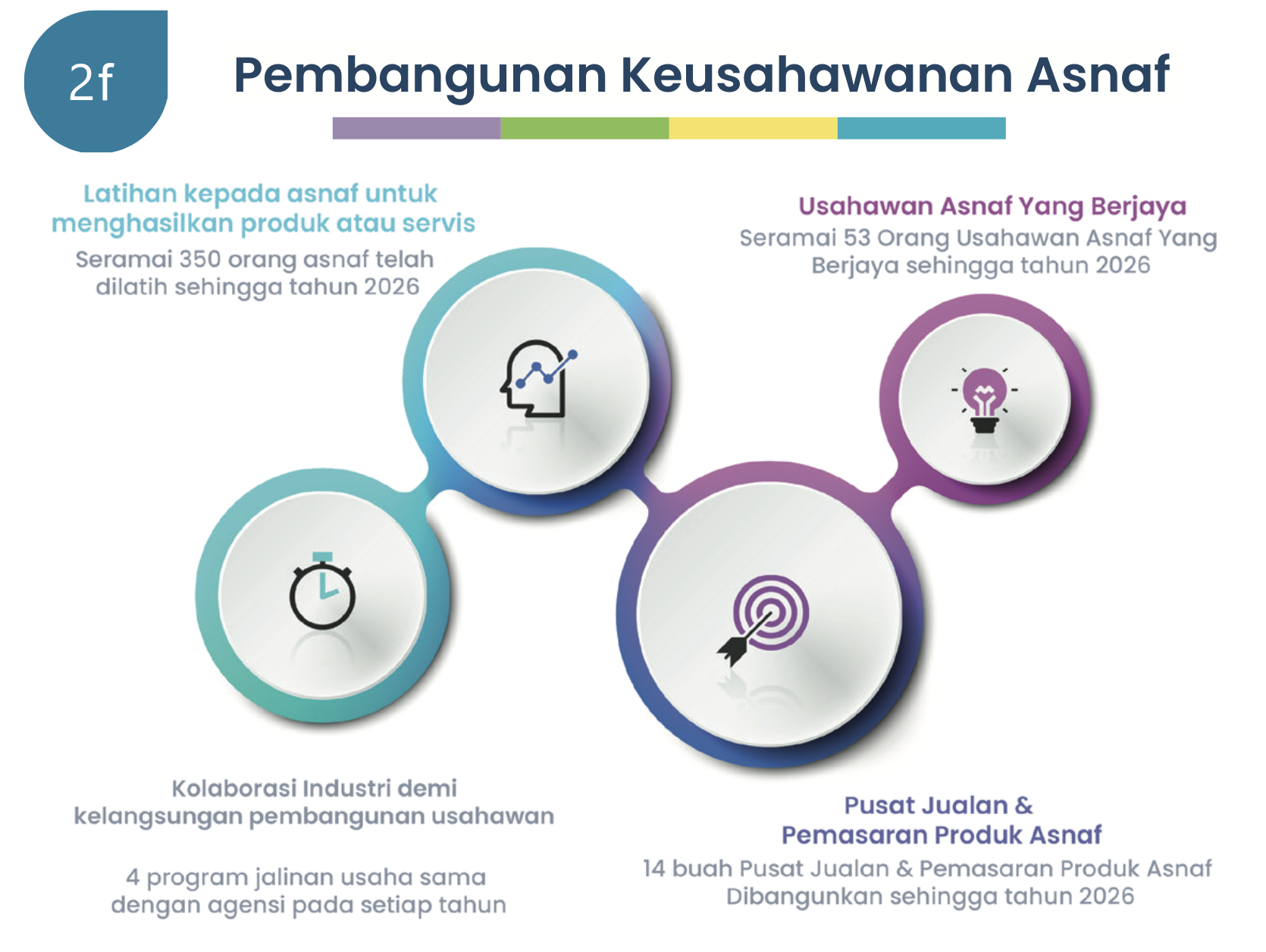 2f

Pembangunan Keusahawanan Asnaf

Latihan kepada asnaf untuk menghasilkan produk atau servis
Seramai 350 orang asnaf telah dilatih sehingga tahun 2026

Usahawan Asnaf Yang Berjaya
Seramai 53 Orang Usahawan Asnaf Yang Berjaya sehingga tahun 2026

Kolaborasi Industri demi kelangsungan pembangunan usahawan

4 program jalinan usaha sama dengan agensi pada setiap tahun

Pusat Jualan & Pemasaran Produk Asnaf
14 buah Pusat Jualan & Pemasaran Produk Asnaf Dibangunkan sehingga tahun 2026